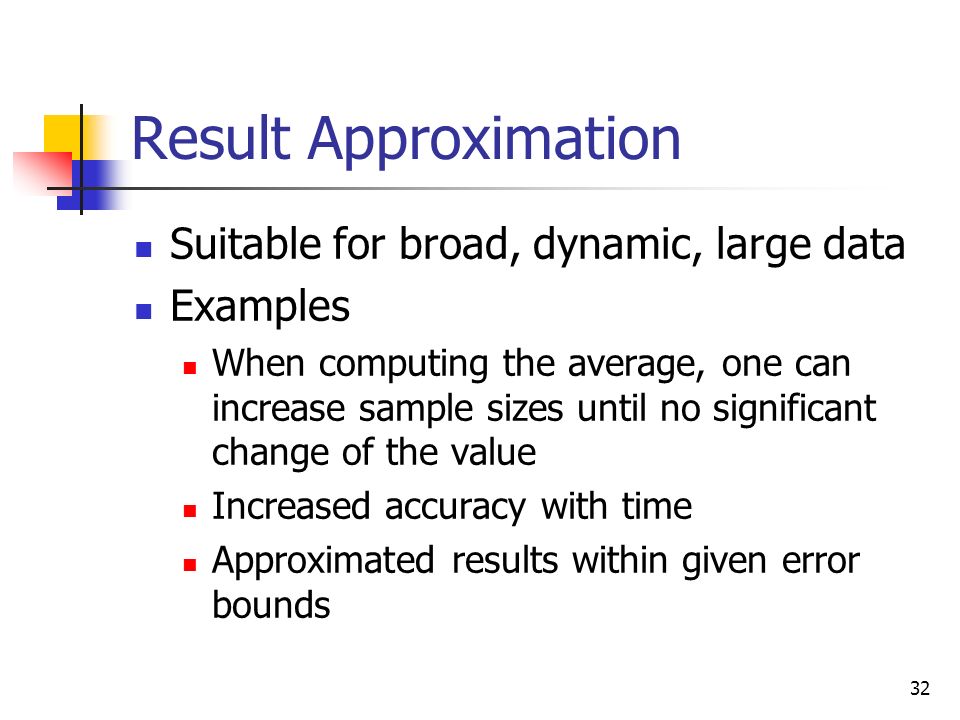 Result Approximation

- Suitable for broad, dynamic, large data
- Examples
  - When computing the average, one can increase sample sizes until no significant change of the value
  - Increased accuracy with time
  - Approximated results within given error bounds

32